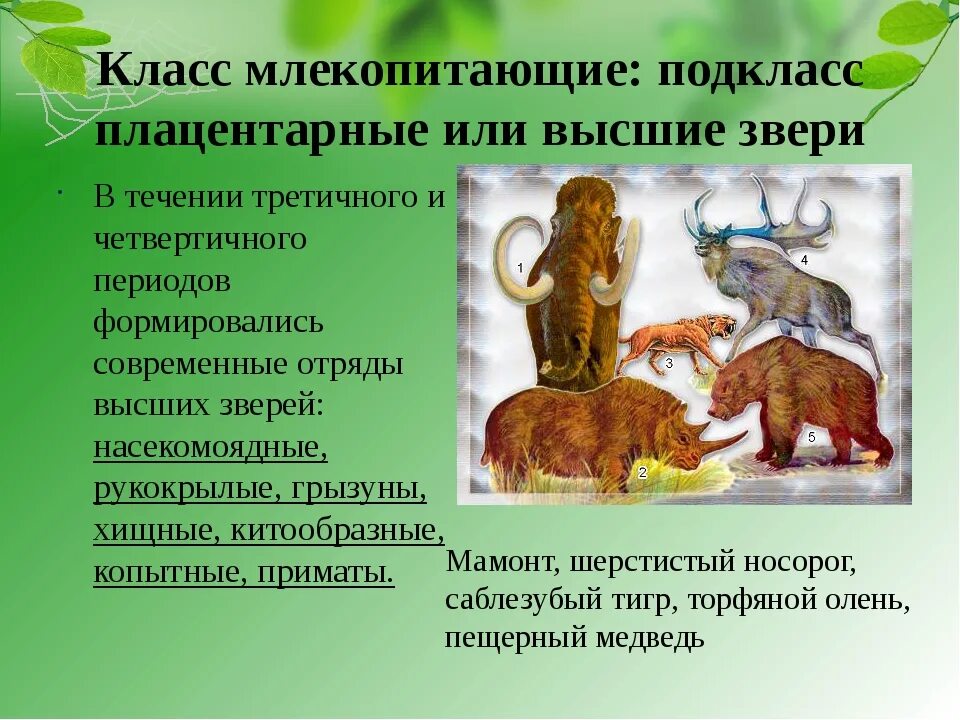 Класс млекопитающие: подкласс плацентарные или высшие звери

· В течении третичного и четвертичного периодов формировались современные отряды высших зверей: насекомоядные, рукокрылые, грызуны, хищные, китообразные, копытные, приматы.

1
4
3
2
5

Мамонт, шерстистый носорог, саблезубый тигр, торфяной олень, пещерный медведь